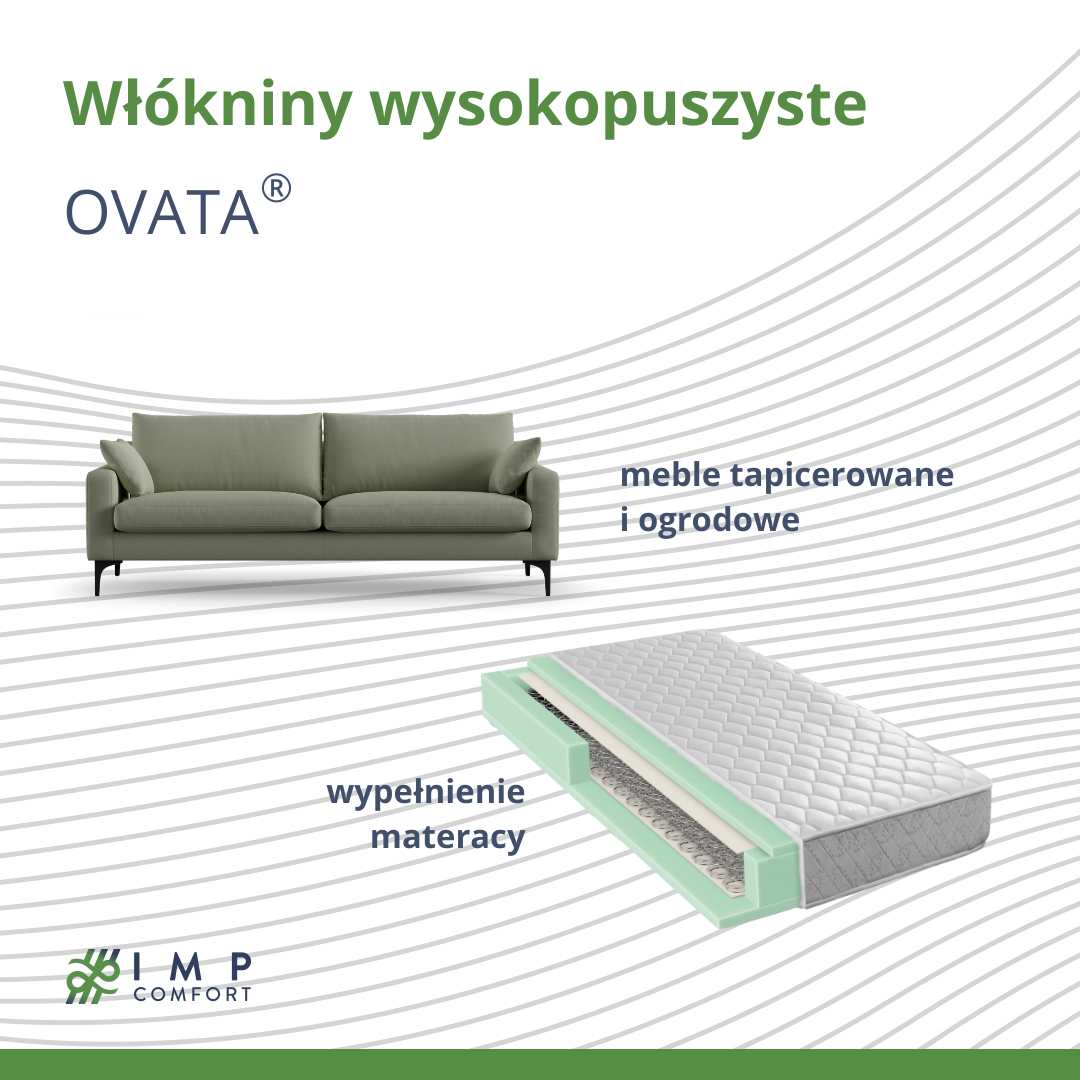 Włókniny wysokopuszyste

OVATA®

meble tapicerowane i ogrodowe

wypełnienie materacy

IMP
COMFORT